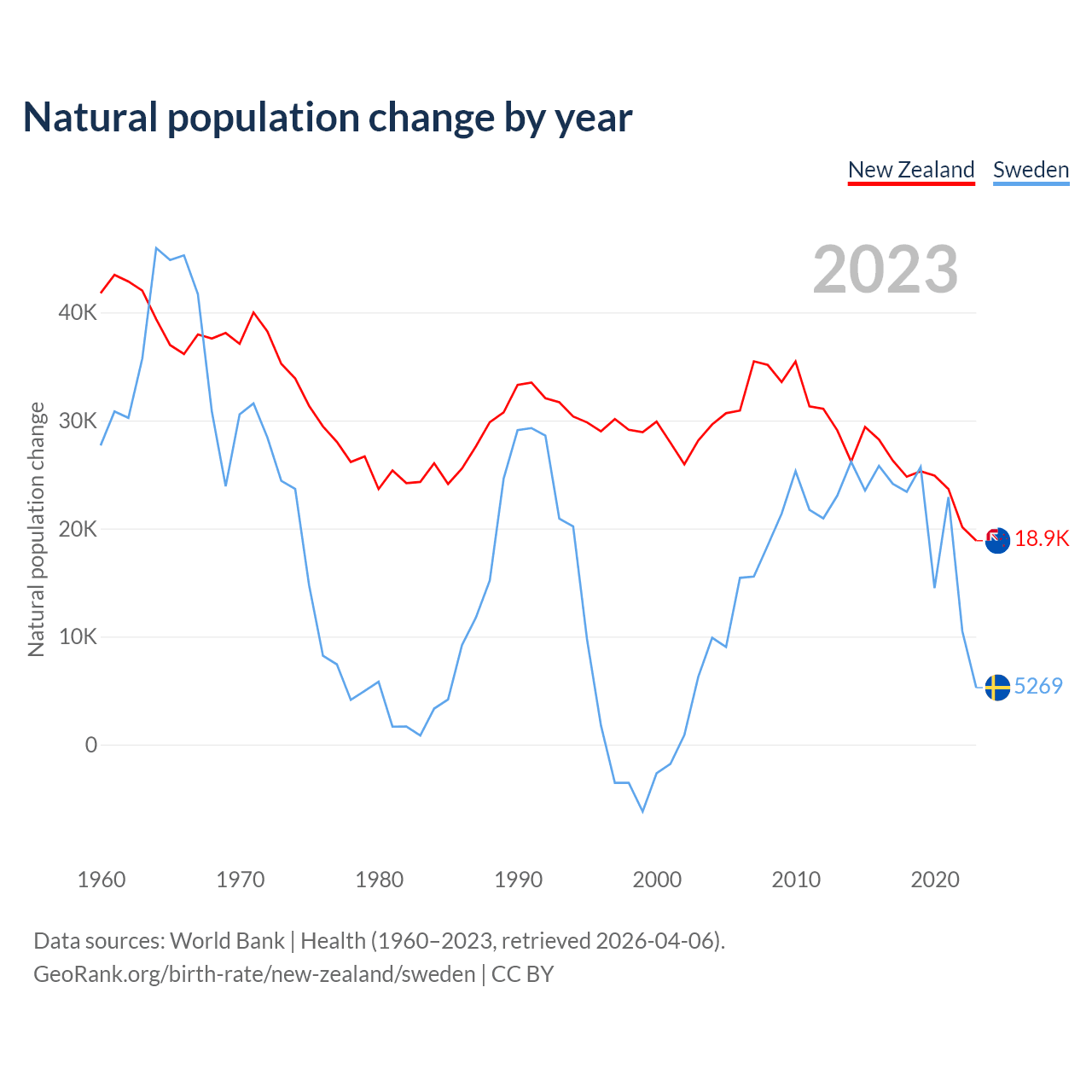 Natural population change by year

New Zealand Sweden

2023

Natural population change

40K
30K
20K
10K
0

18.9K
5269

1960 1970 1980 1990 2000 2010 2020

Data sources: World Bank | Health (1960–2023, retrieved 2026-04-06).
GeoRank.org/birth-rate/new-zealand/sweden | CC BY